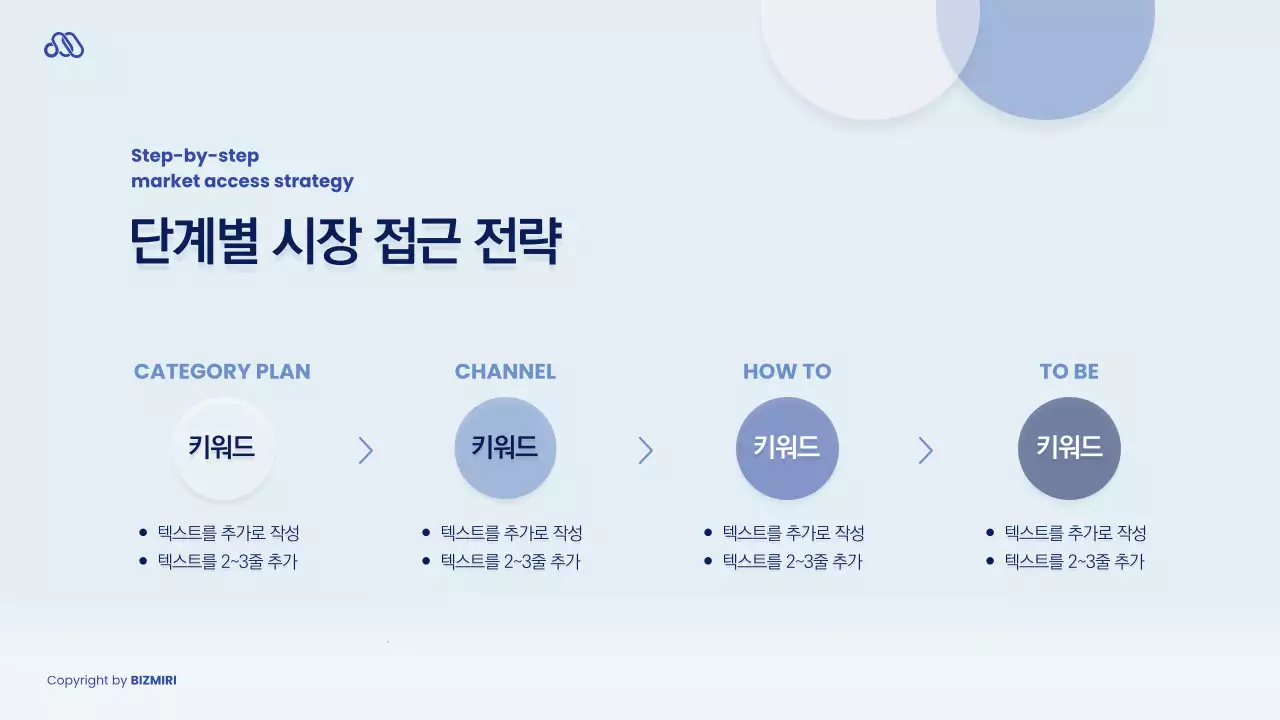 Step-by-step
market access strategy

단계별 시장 접근 전략

CATEGORY PLAN

키워드

- 텍스트를 추가로 작성
- 텍스트를 2~3줄 추가

CHANNEL

키워드

- 텍스트를 추가로 작성
- 텍스트를 2~3줄 추가

HOW TO

키워드

- 텍스트를 추가로 작성
- 텍스트를 2~3줄 추가

TO BE

키워드

- 텍스트를 추가로 작성
- 텍스트를 2~3줄 추가

Copyright by BIZMIRI